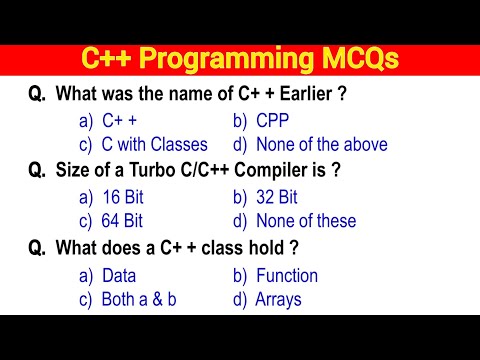 C++ Programming MCQs

Q. What was the name of C+ + Earlier ?

a) C+ +
b) CPP
c) C with Classes
d) None of the above

Q. Size of a Turbo C/C++ Compiler is ?

a) 16 Bit
b) 32 Bit
c) 64 Bit
d) None of these

Q. What does a C+ + class hold ?

a) Data
b) Function
c) Both a & b
d) Arrays